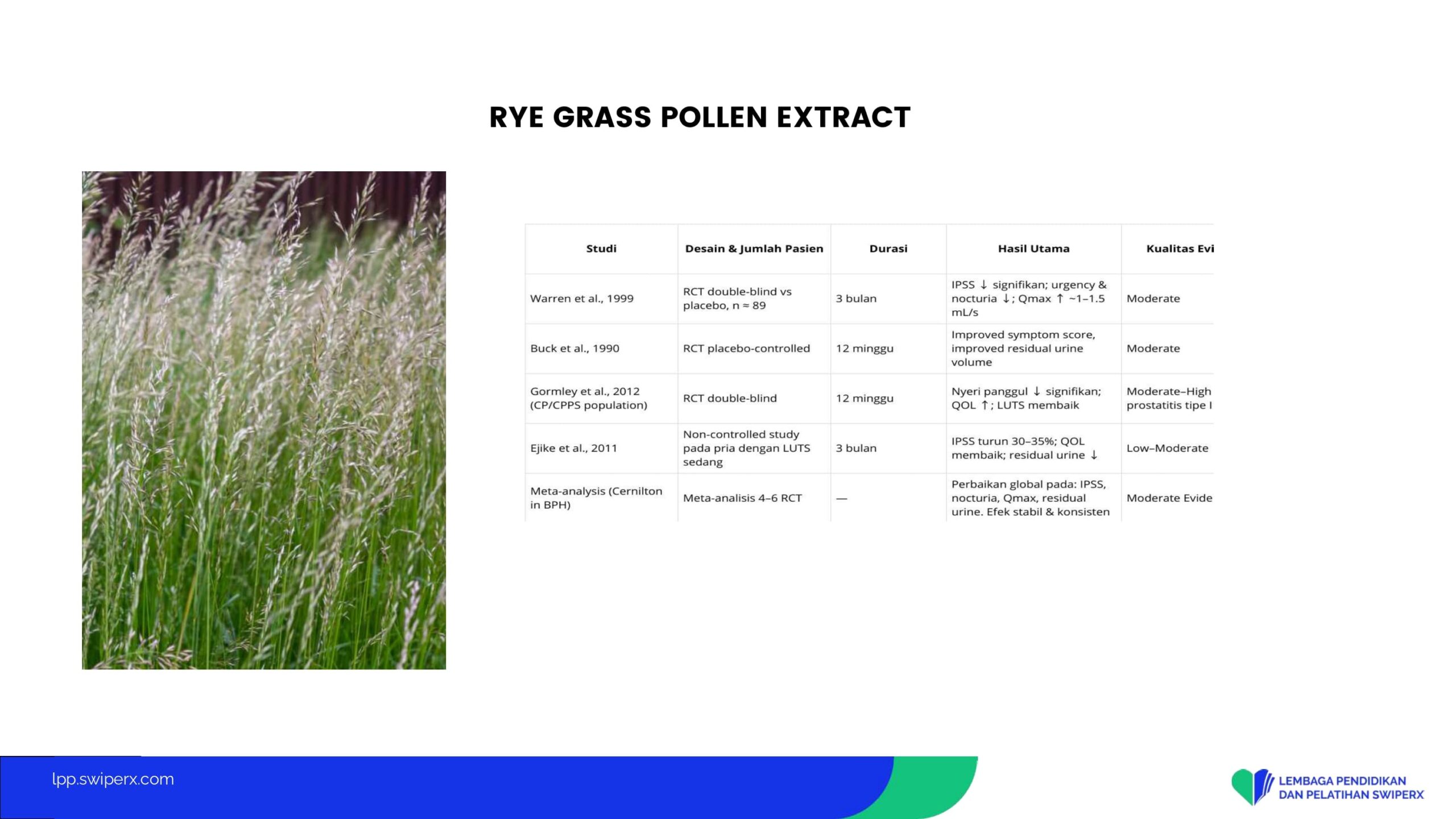 RYE GRASS POLLEN EXTRACT

| Studi | Desain & Jumlah Pasien | Durasi | Hasil Utama | Kualitas Evi |
|---|---|---|---|---|
| Warren et al., 1999 | RCT double-blind vs placebo, n ≈ 89 | 3 bulan | IPSS ↓ signifikan; urgency & nocturia ↓; Qmax ↑ ~1–1.5 mL/s | Moderate |
| Buck et al., 1990 | RCT placebo-controlled | 12 minggu | Improved symptom score, improved residual urine volume | Moderate |
| Gormley et al., 2012 (CP/CPPS population) | RCT double-blind | 12 minggu | Nyeri panggul ↓ signifikan; QOL ↑; LUTS membaik | Moderate–High prostatitis tipe I |
| Ejike et al., 2011 | Non-controlled study pada pria dengan LUTS sedang | 3 bulan | IPSS turun 30–35%; QOL membaik; residual urine ↓ | Low–Moderate |
| Meta-analysis (Cernilton in BPH) | Meta-analisis 4–6 RCT | — | Perbaikan global pada: IPSS, nocturia, Qmax, residual urine. Efek stabil & konsisten | Moderate Evide |

lpp.swiperx.com

LEMBAGA PENDIDIKAN DAN PELATIHAN SWIPERX